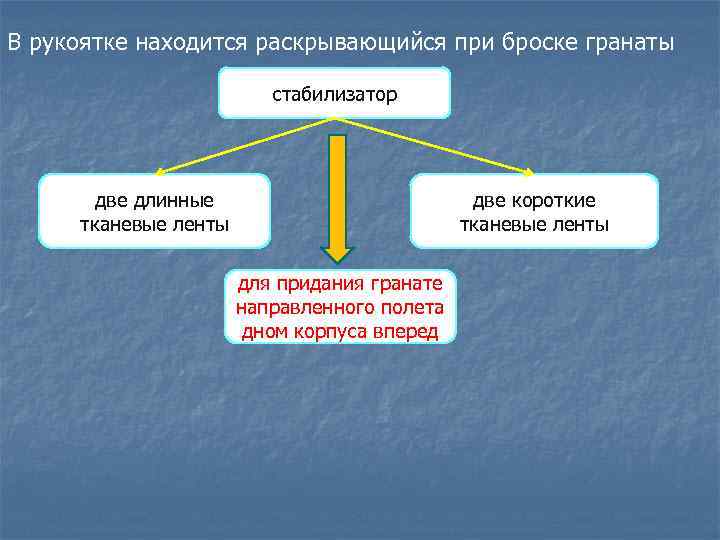 В рукоятке находится раскрывающийся при броске гранаты

стабилизатор

две длинные тканевые ленты

две короткие тканевые ленты

для придания гранате направленного полета дном корпуса вперед